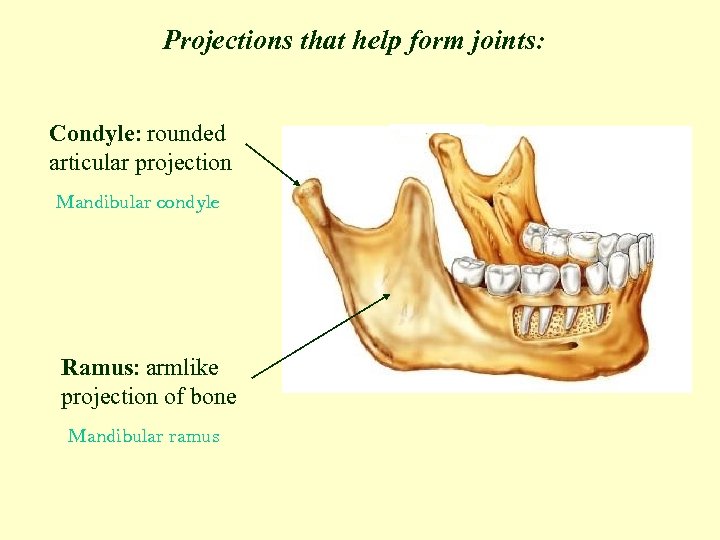 Projections that help form joints:

Condyle: rounded articular projection

Mandibular condyle

Ramus: armlike projection of bone

Mandibular ramus